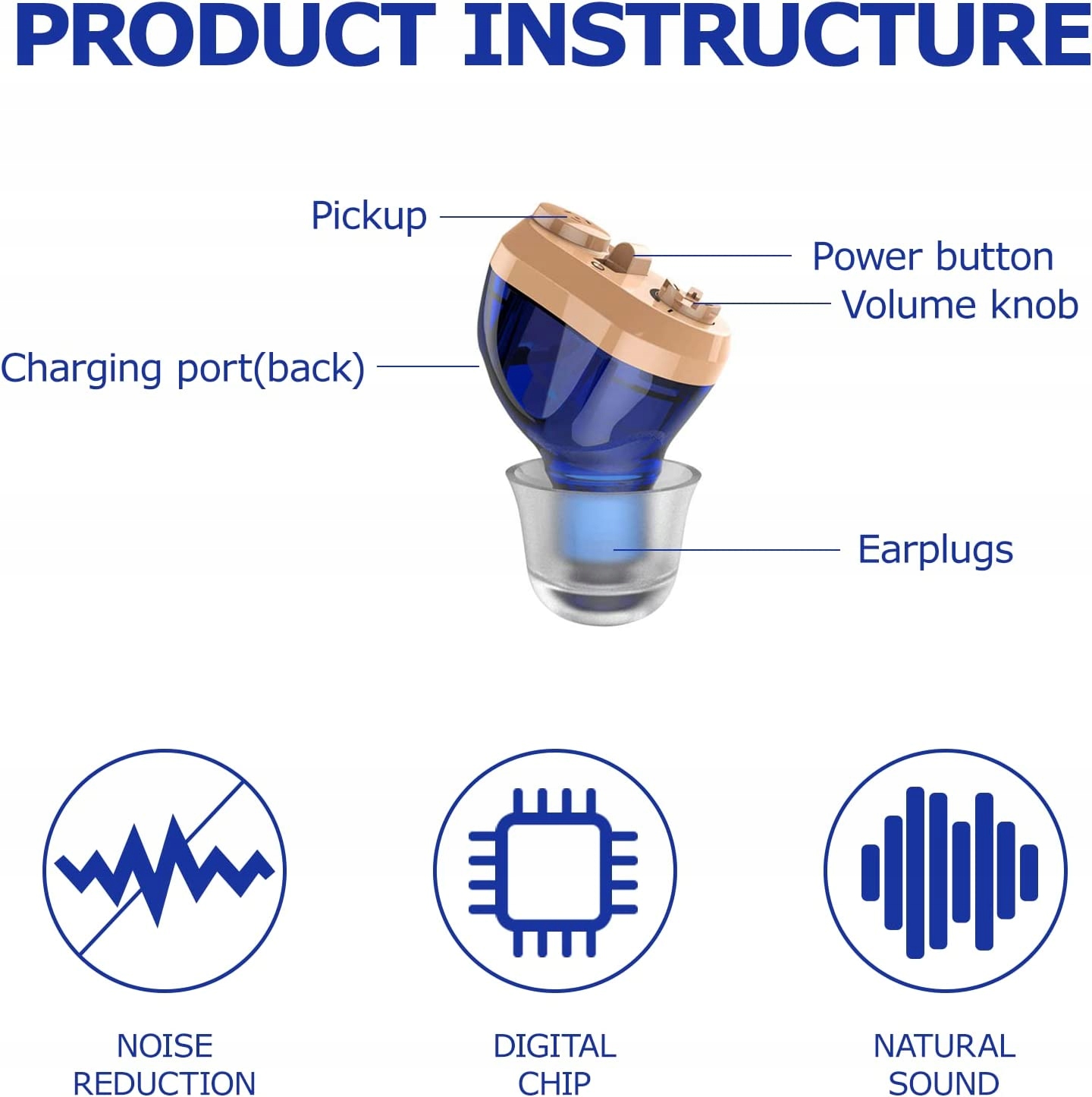 PRODUCT INSTRUCTURE

Pickup

Power button

Volume knob

Charging port(back)

Earplugs

NOISE REDUCTION

DIGITAL CHIP

NATURAL SOUND